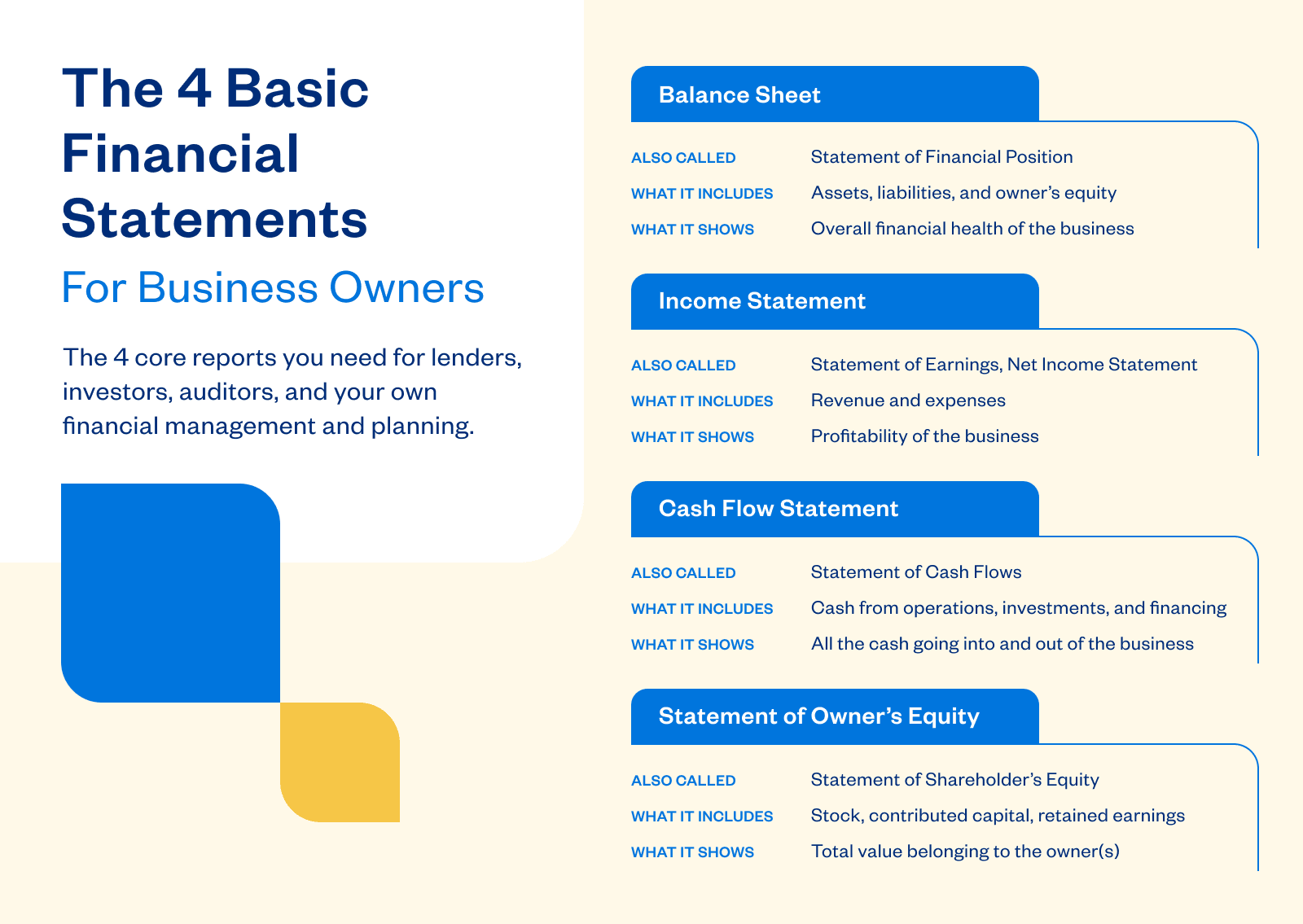 The 4 Basic Financial Statements

For Business Owners

The 4 core reports you need for lenders, investors, auditors, and your own financial management and planning.

Balance Sheet

ALSO CALLED Statement of Financial Position
WHAT IT INCLUDES Assets, liabilities, and owner's equity
WHAT IT SHOWS Overall financial health of the business

Income Statement

ALSO CALLED Statement of Earnings, Net Income Statement
WHAT IT INCLUDES Revenue and expenses
WHAT IT SHOWS Profitability of the business

Cash Flow Statement

ALSO CALLED Statement of Cash Flows
WHAT IT INCLUDES Cash from operations, investments, and financing
WHAT IT SHOWS All the cash going into and out of the business

Statement of Owner's Equity

ALSO CALLED Statement of Shareholder's Equity
WHAT IT INCLUDES Stock, contributed capital, retained earnings
WHAT IT SHOWS Total value belonging to the owner(s)